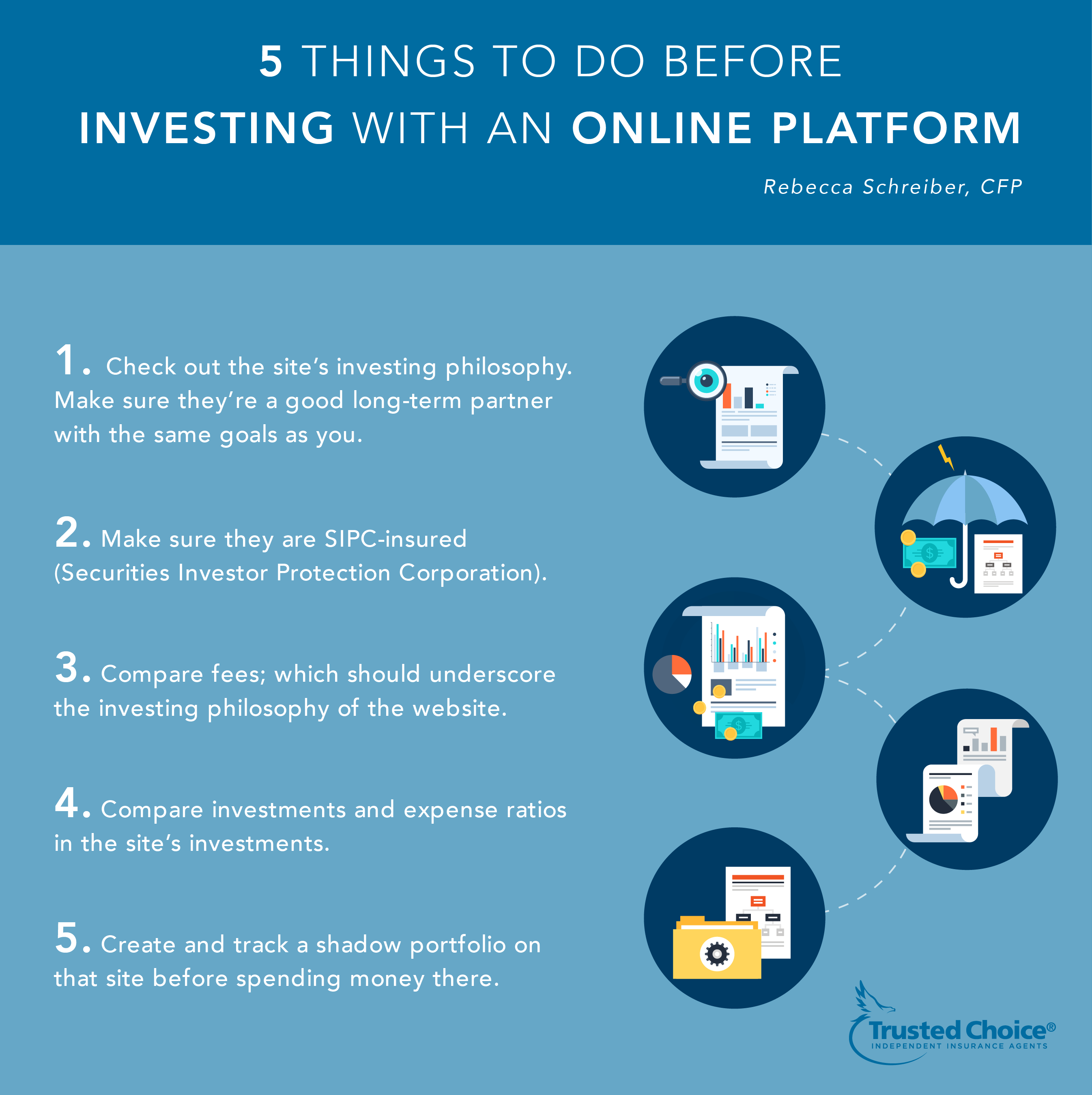 5 THINGS TO DO BEFORE
INVESTING WITH AN ONLINE PLATFORM

Rebecca Schreiber, CFP

1. Check out the site's investing philosophy. Make sure they're a good long-term partner with the same goals as you.

2. Make sure they are SIPC-insured (Securities Investor Protection Corporation).

3. Compare fees; which should underscore the investing philosophy of the website.

4. Compare investments and expense ratios in the site's investments.

5. Create and track a shadow portfolio on that site before spending money there.

Trusted Choice®
INDEPENDENT INSURANCE AGENTS